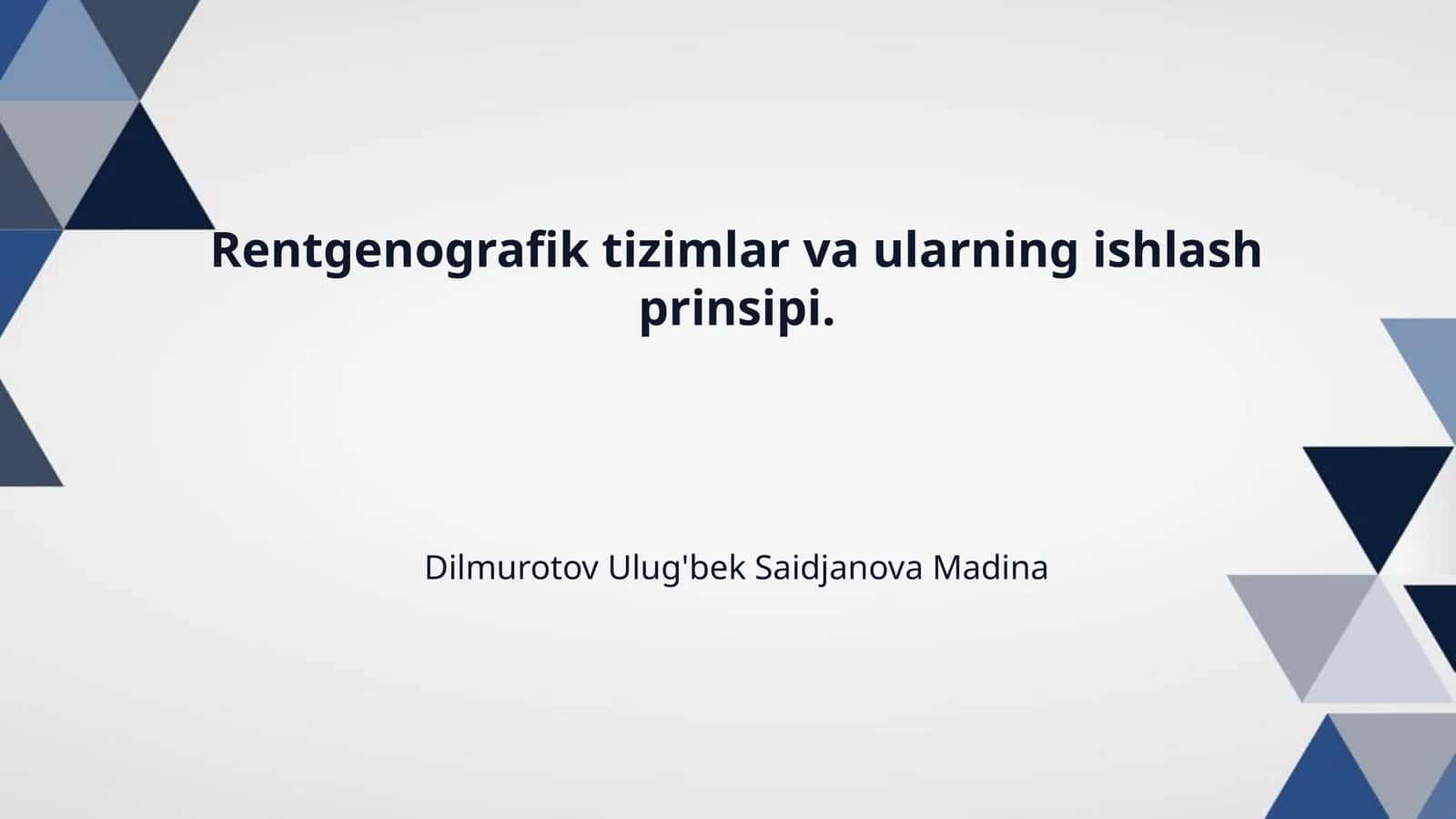 Rentgenografik tizimlar va ularning ishlash prinsipi.

Dilmurotov Ulug'bek Saidjanova Madina